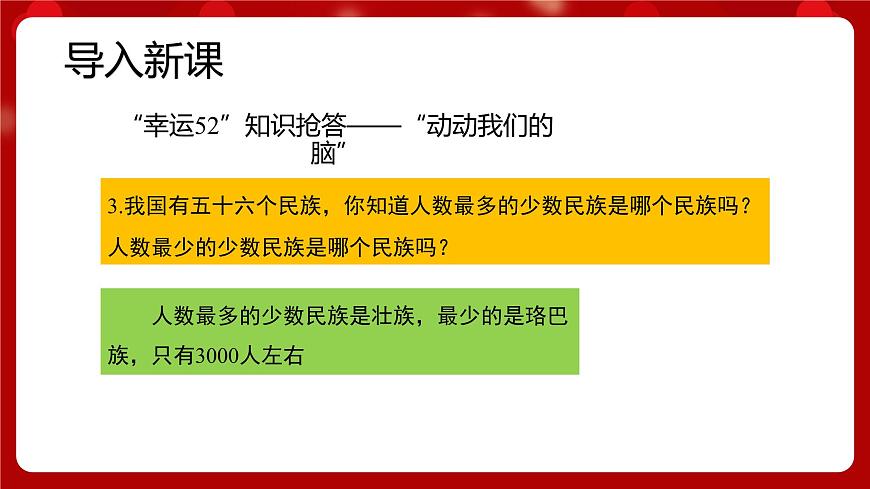 导入新课

“幸运52”知识抢答——“动动我们的脑”

3.我国有五十六个民族，你知道人数最多的少数民族是哪个民族吗？人数最少的少数民族是哪个民族吗？

人数最多的少数民族是壮族，最少的是珞巴族，只有3000人左右